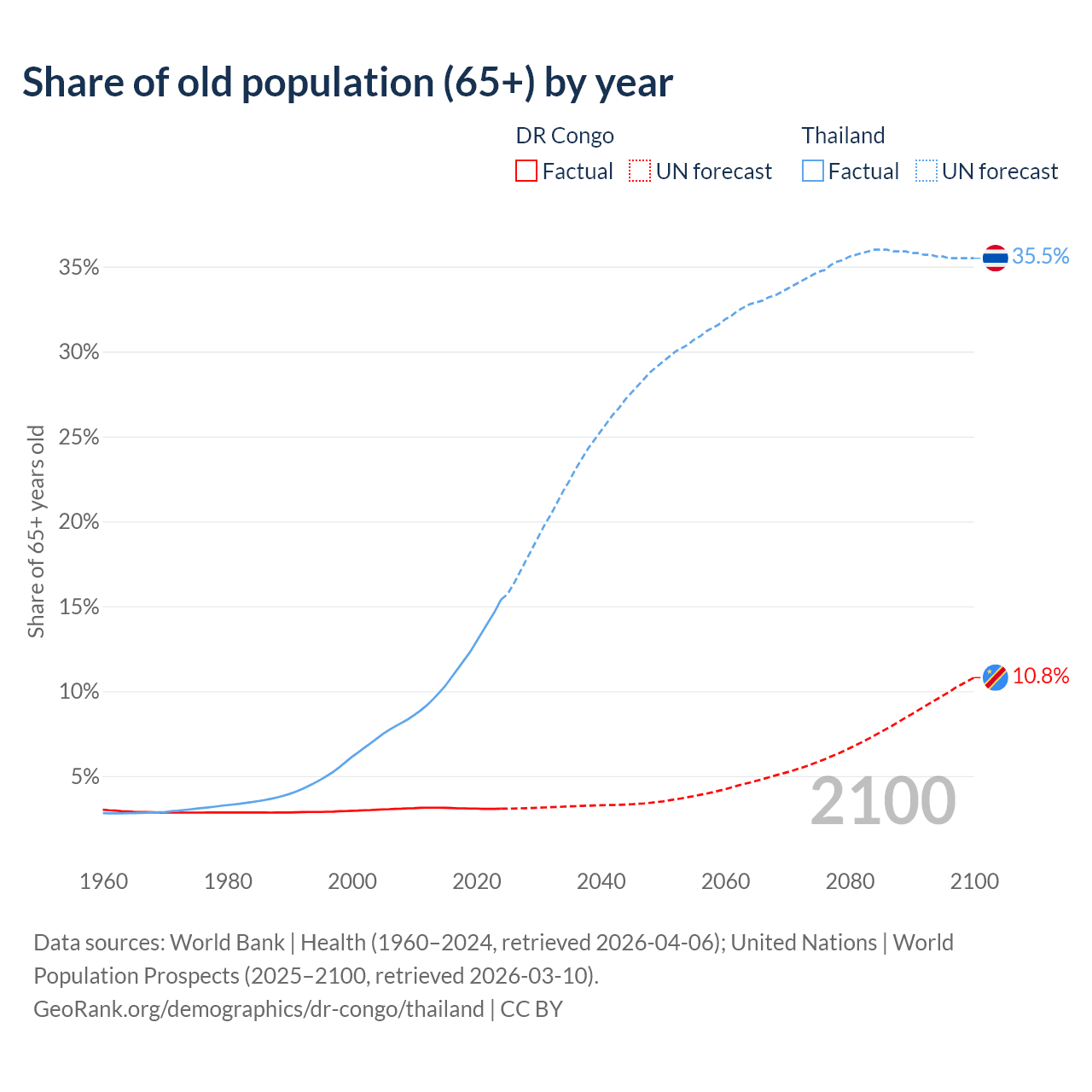 Share of old population (65+) by year

DR Congo
Factual
UN forecast

Thailand
Factual
UN forecast

Share of 65+ years old

35%
30%
25%
20%
15%
10%
5%

35.5%
10.8%

2100

1960
1980
2000
2020
2040
2060
2080
2100

Data sources: World Bank | Health (1960–2024, retrieved 2026-04-06); United Nations | World Population Prospects (2025–2100, retrieved 2026-03-10).
GeoRank.org/demographics/dr-congo/thailand | CC BY